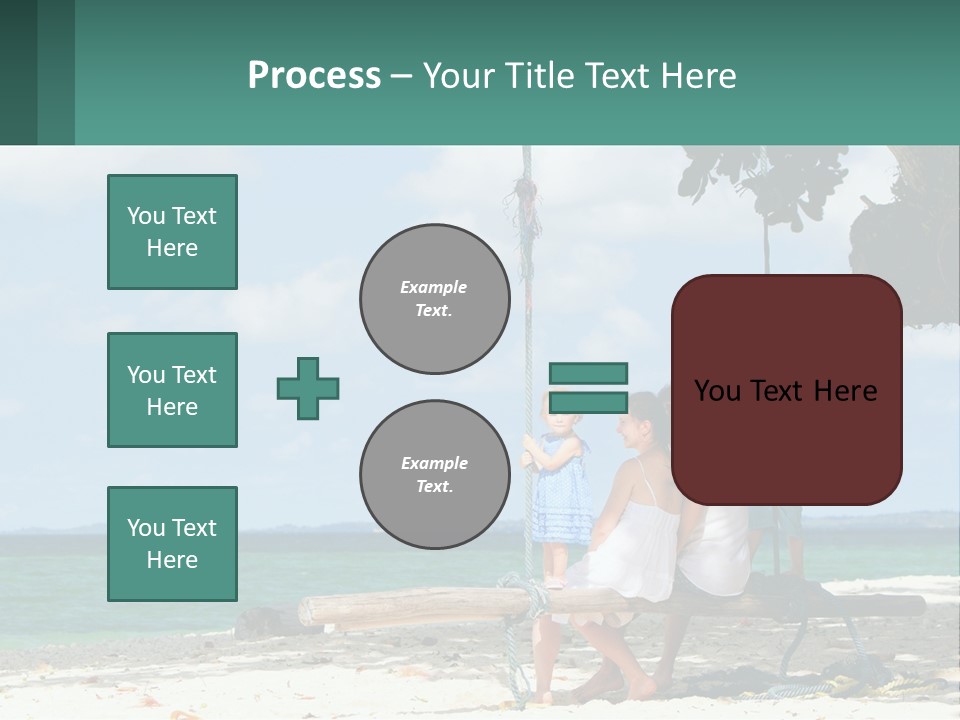 Process – Your Title Text Here

You Text Here

You Text Here

You Text Here

Example Text.

Example Text.

You Text Here